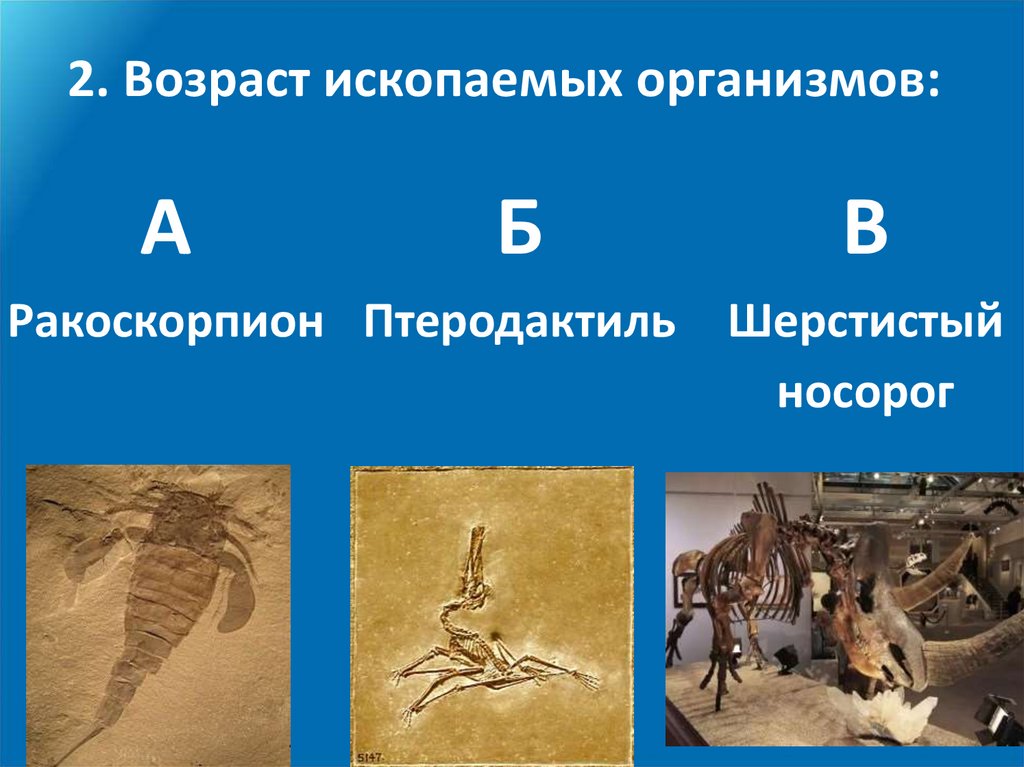 2. Возраст ископаемых организмов:

А
Ракоскорпион

Б
Птеродактиль

В
Шерстистый носорог

S147